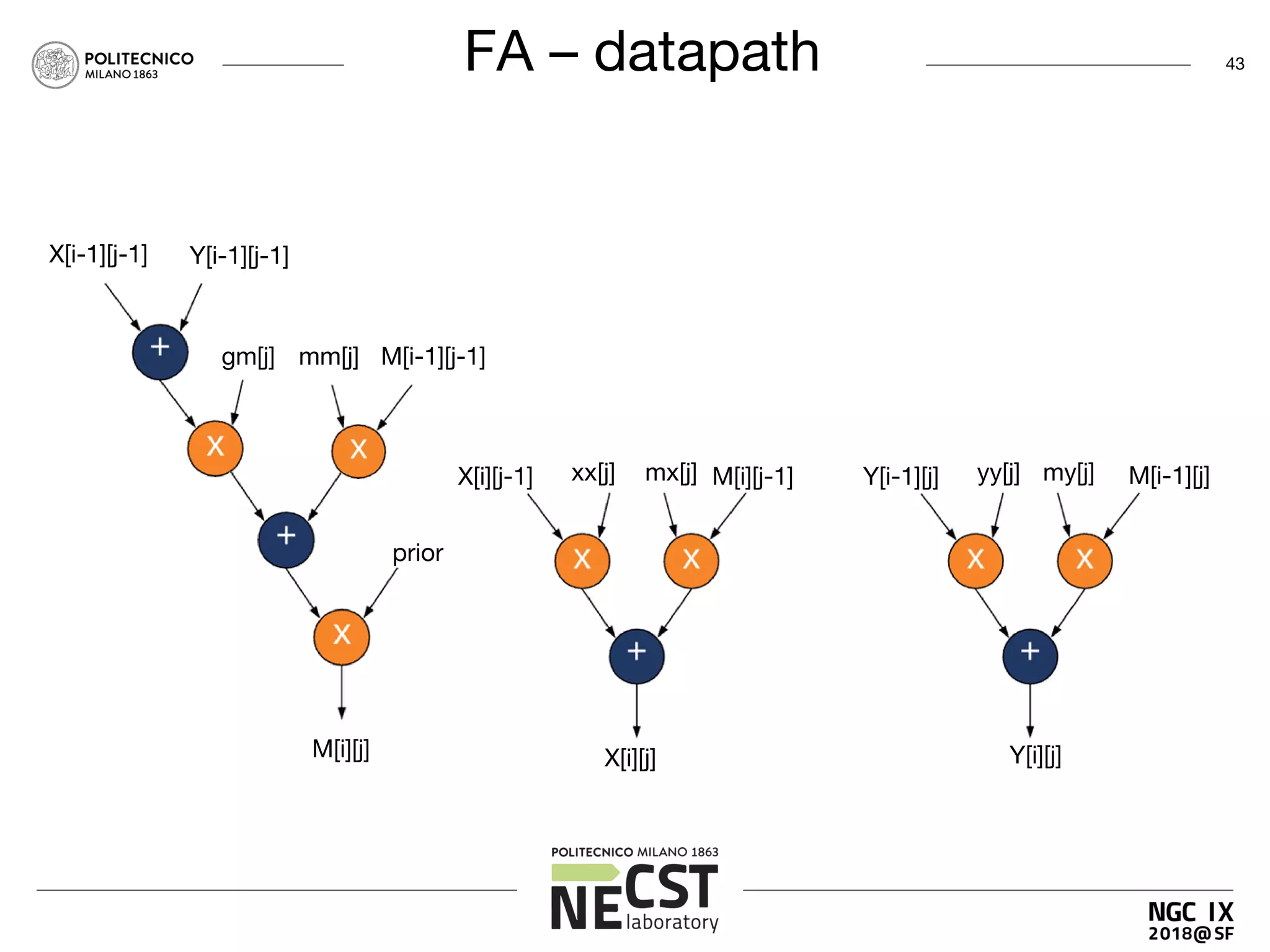 POLITECNICO MILANO 1863

FA – datapath

43

X[i-1][j-1]

Y[i-1][j-1]

+

gm[j]

mm[j]

M[i-1][j-1]

X

X

+

prior

X

M[i][j]

X[i][j-1]

xx[j]

mx[j]

M[i][j-1]

X

X

+

X[i][j]

Y[i-1][j]

yy[j]

my[j]

M[i-1][j]

X

X

+

Y[i][j]

POLITECNICO MILANO 1863
NECST laboratory

NGC IX
2018@SF